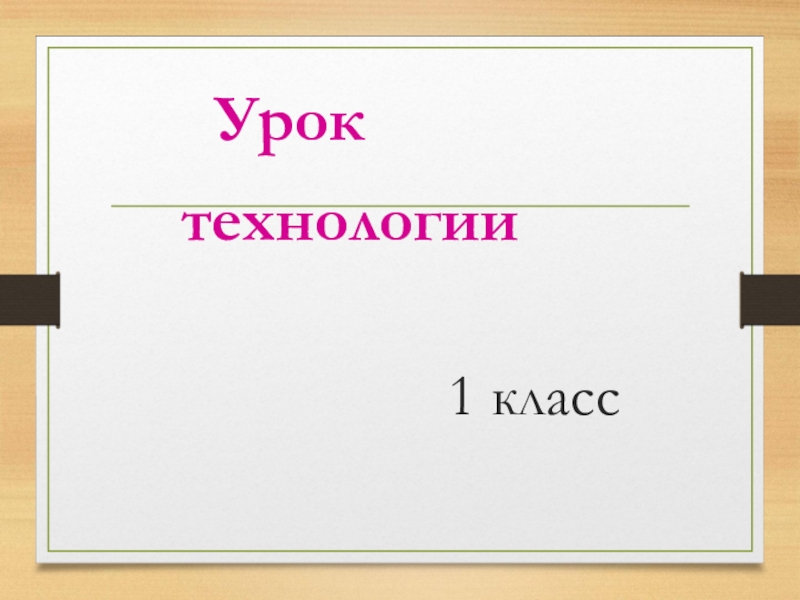 Урок

технологии

1 класс